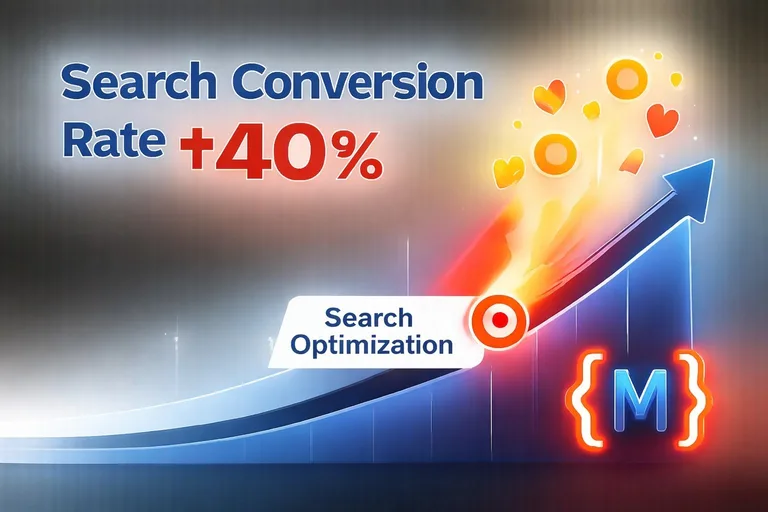 Search Conversion Rate +40%

Search Optimization

{M}